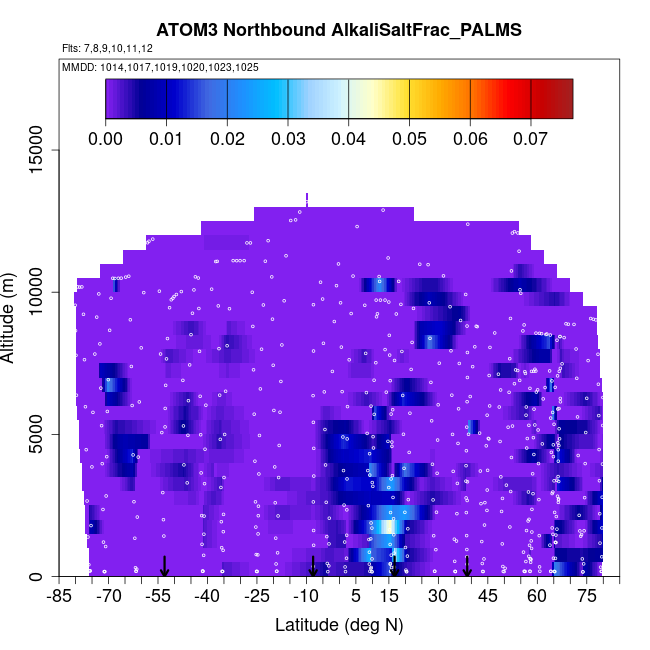 ATOM3 Northbound AlkaliSaltFrac_PALMS

Flts: 7,8,9,10,11,12

MMDD: 1014,1017,1019,1020,1023,1025

0.00 0.01 0.02 0.03 0.04 0.05 0.06 0.07

Altitude (m)

0
5000
10000
15000

-85 -70 -55 -40 -25 -10 5 15 30 45 60 75

Latitude (deg N)